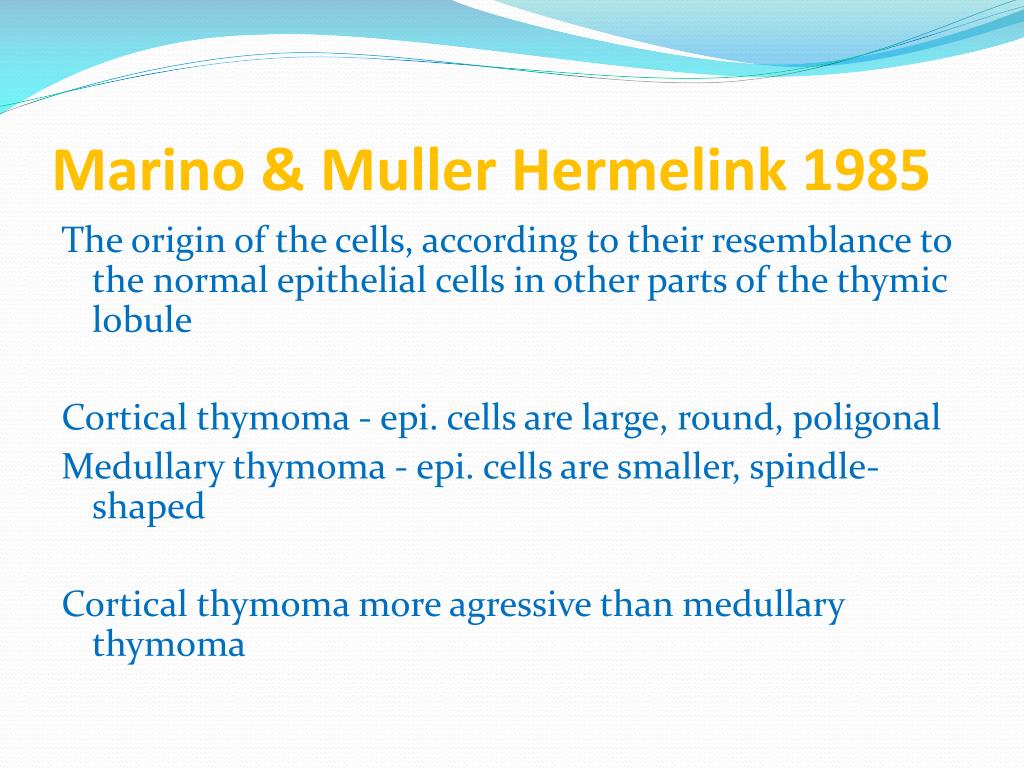 Marino & Muller Hermelink 1985

The origin of the cells, according to their resemblance to the normal epithelial cells in other parts of the thymic lobule

Cortical thymoma - epi. cells are large, round, poligonal
Medullary thymoma - epi. cells are smaller, spindle-shaped

Cortical thymoma more agressive than medullary thymoma